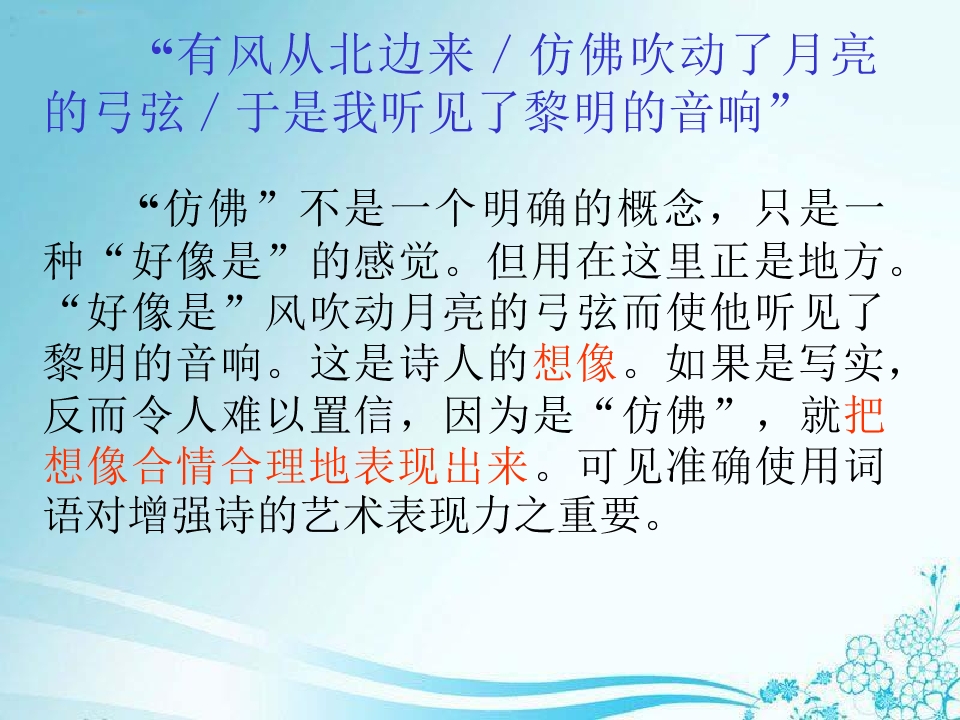 “有风从北边来／仿佛吹动了月亮的弓弦／于是我听见了黎明的音响”

“仿佛”不是一个明确的概念，只是一种“好像是”的感觉。但用在这里正是地方。“好像是”风吹动月亮的弓弦而使他听见了黎明的音响。这是诗人的想像。如果是写实，反而令人难以置信，因为是“仿佛”，就把想像合情合理地表现出来。可见准确使用词语对增强诗的艺术表现力之重要。